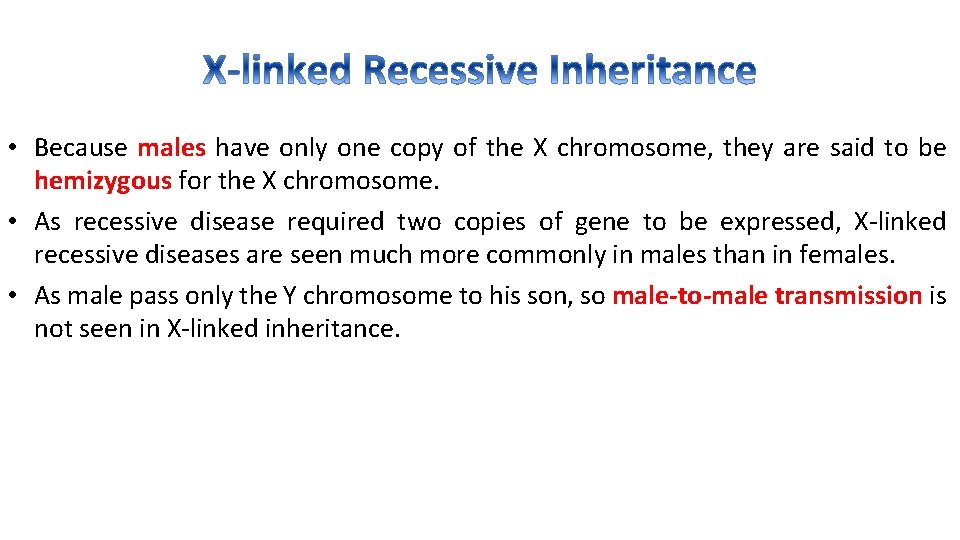 X-linked Recessive Inheritance

• Because males have only one copy of the X chromosome, they are said to be hemizygous for the X chromosome.

• As recessive disease required two copies of gene to be expressed, X-linked recessive diseases are seen much more commonly in males than in females.

• As male pass only the Y chromosome to his son, so male-to-male transmission is not seen in X-linked inheritance.